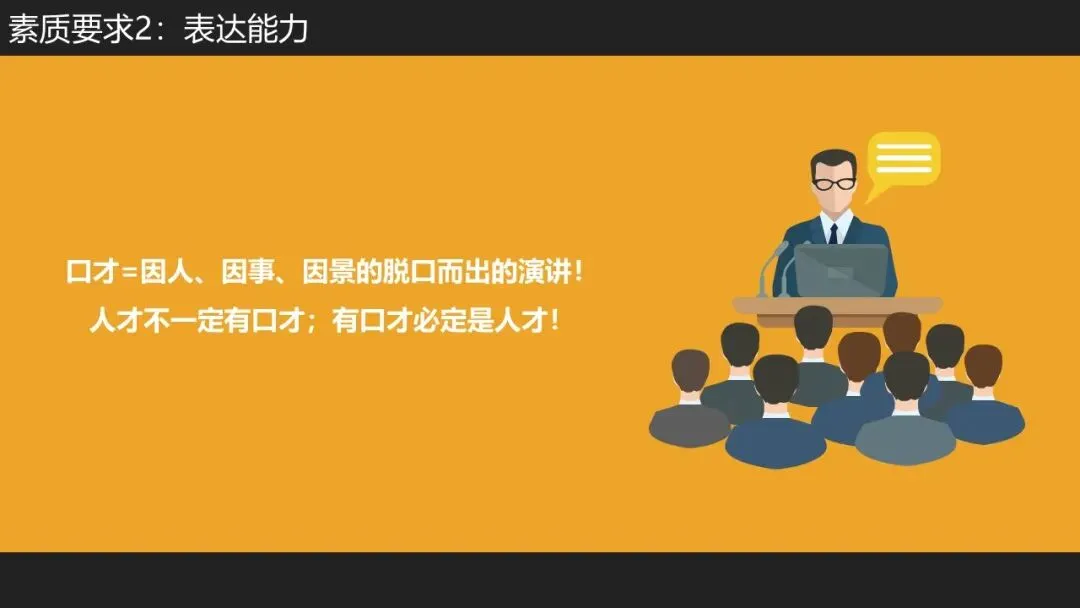 素质要求2：表达能力

口才=因人、因事、因景的脱口而出的演讲！
人才不一定有口才；有口才必定是人才！